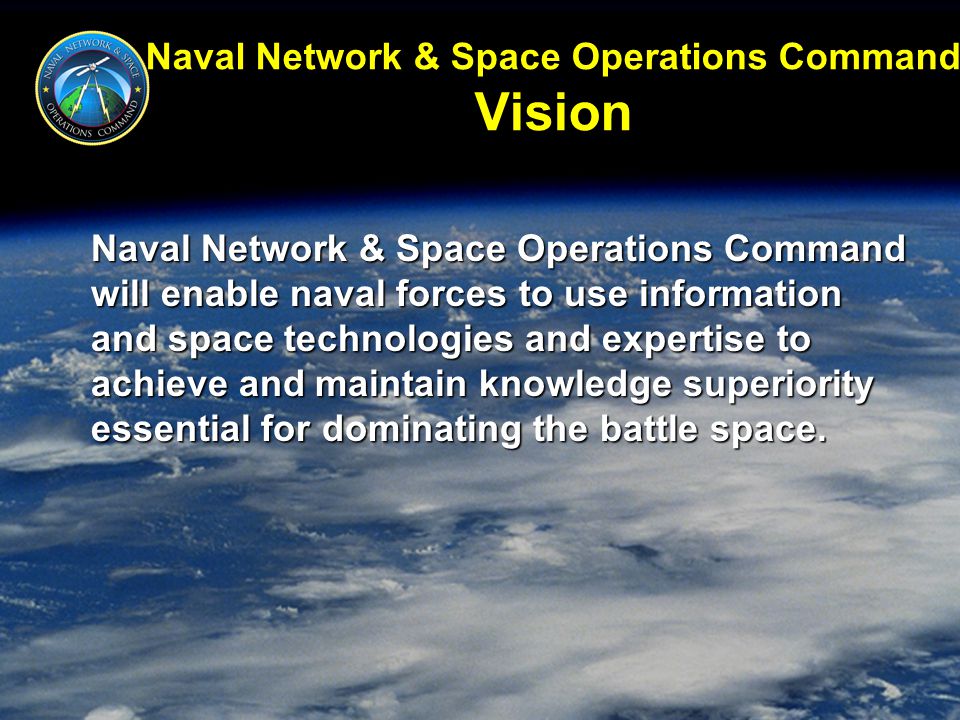 NAVAL NETWORK & SPACE OPERATIONS COMMAND

Naval Network & Space Operations Command
Vision

Naval Network & Space Operations Command will enable naval forces to use information and space technologies and expertise to achieve and maintain knowledge superiority essential for dominating the battle space.